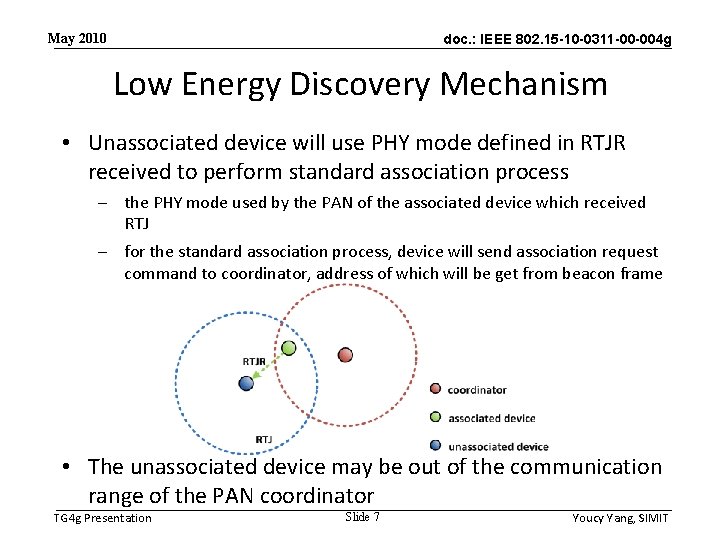 May 2010

doc.: IEEE 802.15-10-0311-00-004g

Low Energy Discovery Mechanism

• Unassociated device will use PHY mode defined in RTJR received to perform standard association process

– the PHY mode used by the PAN of the associated device which received RTJ

– for the standard association process, device will send association request command to coordinator, address of which will be get from beacon frame

RTJR

RTJ

coordinator

associated device

unassociated device

• The unassociated device may be out of the communication range of the PAN coordinator

TG4g Presentation

Slide 7

Youcy Yang, SIMIT